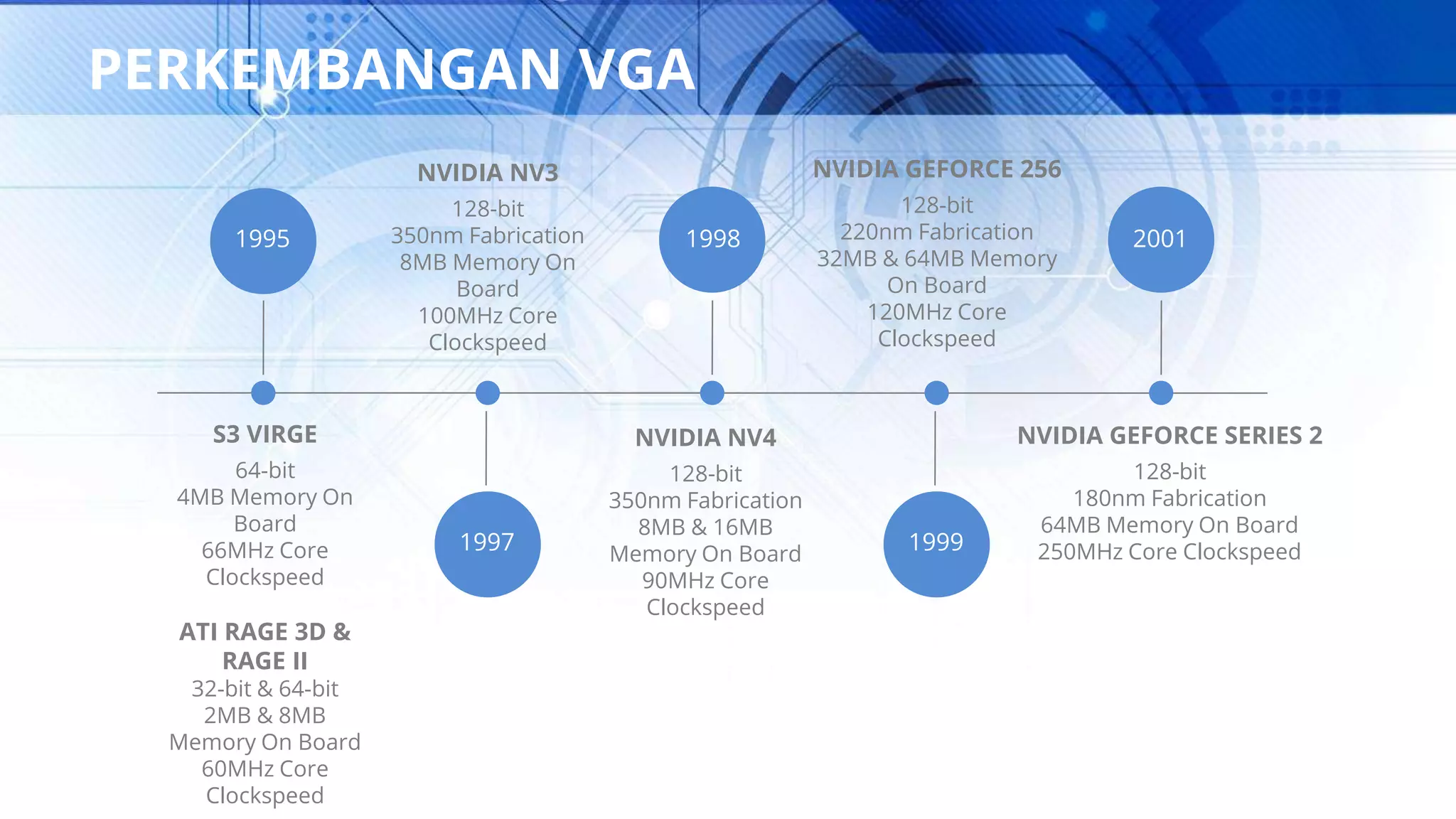 PERKEMBANGAN VGA

1995

S3 VIRGE
64-bit
4MB Memory On Board
66MHz Core Clockspeed

ATI RAGE 3D & RAGE II
32-bit & 64-bit
2MB & 8MB Memory On Board
60MHz Core Clockspeed

NVIDIA NV3
128-bit
350nm Fabrication
8MB Memory On Board
100MHz Core Clockspeed

1997

1998

NVIDIA NV4
128-bit
350nm Fabrication
8MB & 16MB Memory On Board
90MHz Core Clockspeed

NVIDIA GEFORCE 256
128-bit
220nm Fabrication
32MB & 64MB Memory On Board
120MHz Core Clockspeed

1999

2001

NVIDIA GEFORCE SERIES 2
128-bit
180nm Fabrication
64MB Memory On Board
250MHz Core Clockspeed